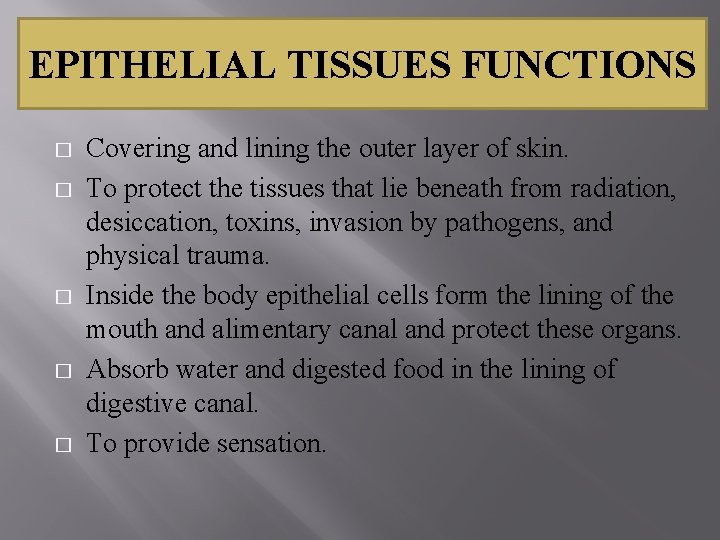 EPITHELIAL TISSUES FUNCTIONS

□ Covering and lining the outer layer of skin.

□ To protect the tissues that lie beneath from radiation, desiccation, toxins, invasion by pathogens, and physical trauma.

□ Inside the body epithelial cells form the lining of the mouth and alimentary canal and protect these organs.

□ Absorb water and digested food in the lining of digestive canal.

□ To provide sensation.